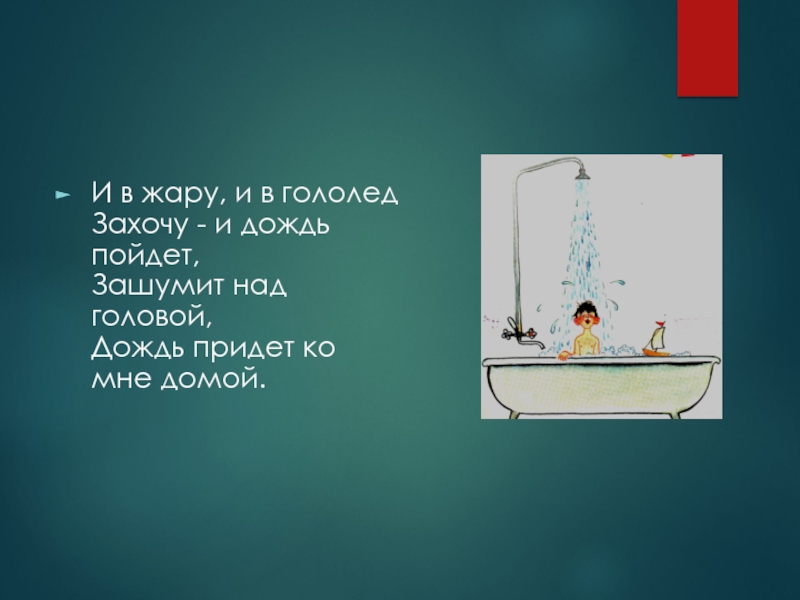 И в жару, и в гололед
Захочу - и дождь пойдет,
Зашумит над головой,
Дождь придет ко мне домой.